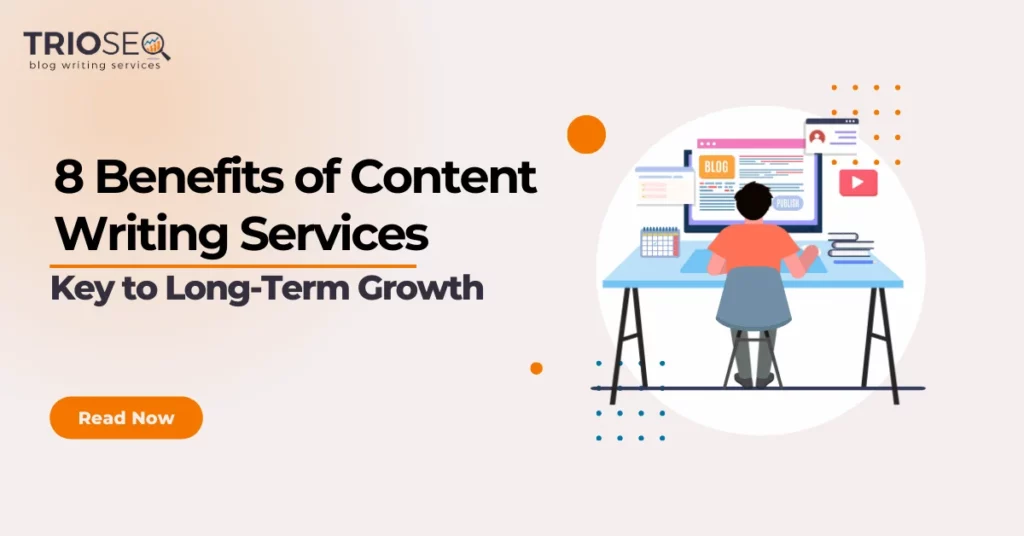 TRIOSEO
blog writing services

8 Benefits of Content Writing Services

Key to Long-Term Growth

Read Now

BLOG

PUBLISH